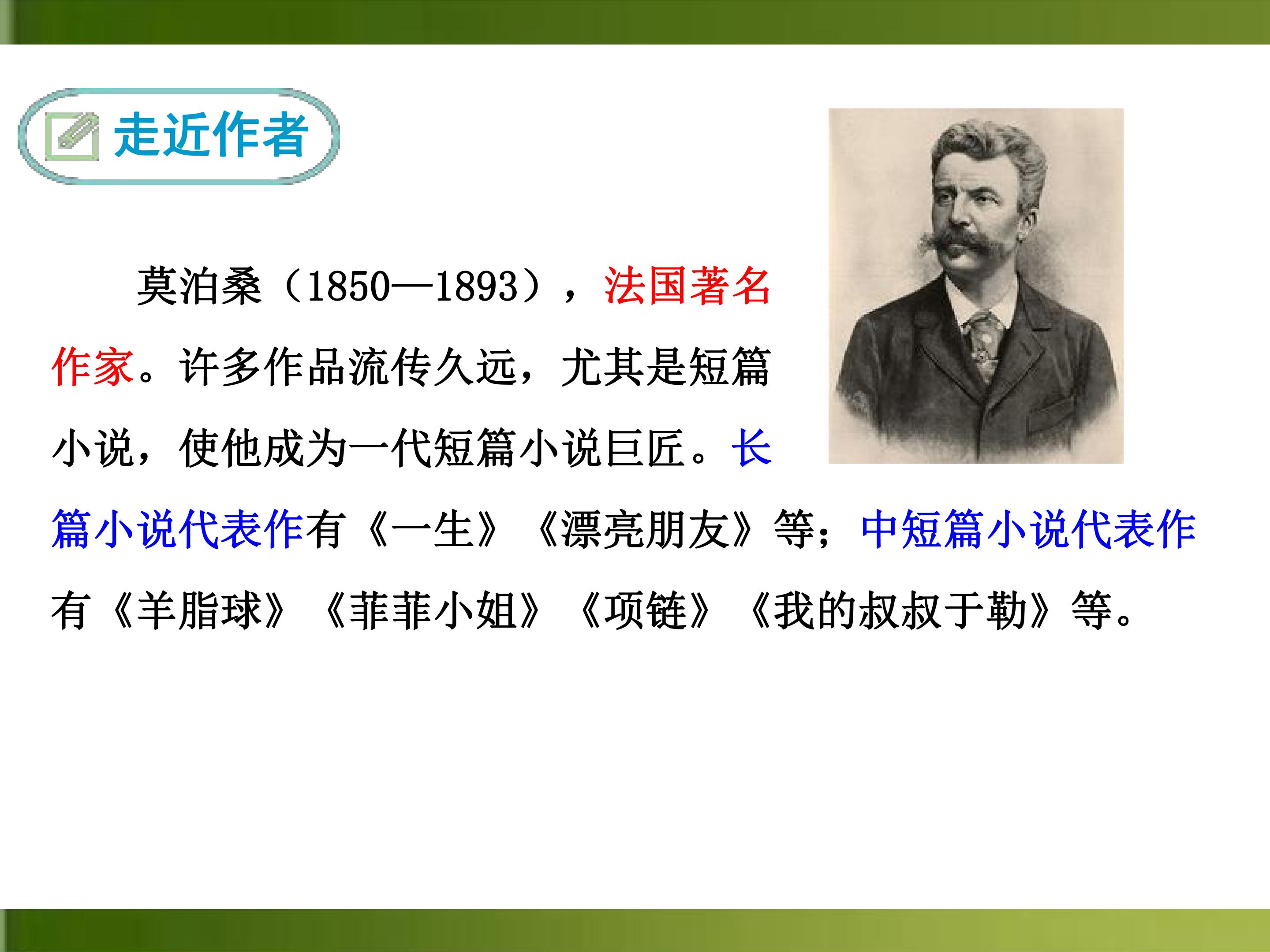 走近作者

莫泊桑（1850—1893），法国著名作家。许多作品流传久远，尤其是短篇小说，使他成为一代短篇小说巨匠。长篇小说代表作有《一生》《漂亮朋友》等；中短篇小说代表作有《羊脂球》《菲菲小姐》《项链》《我的叔叔于勒》等。